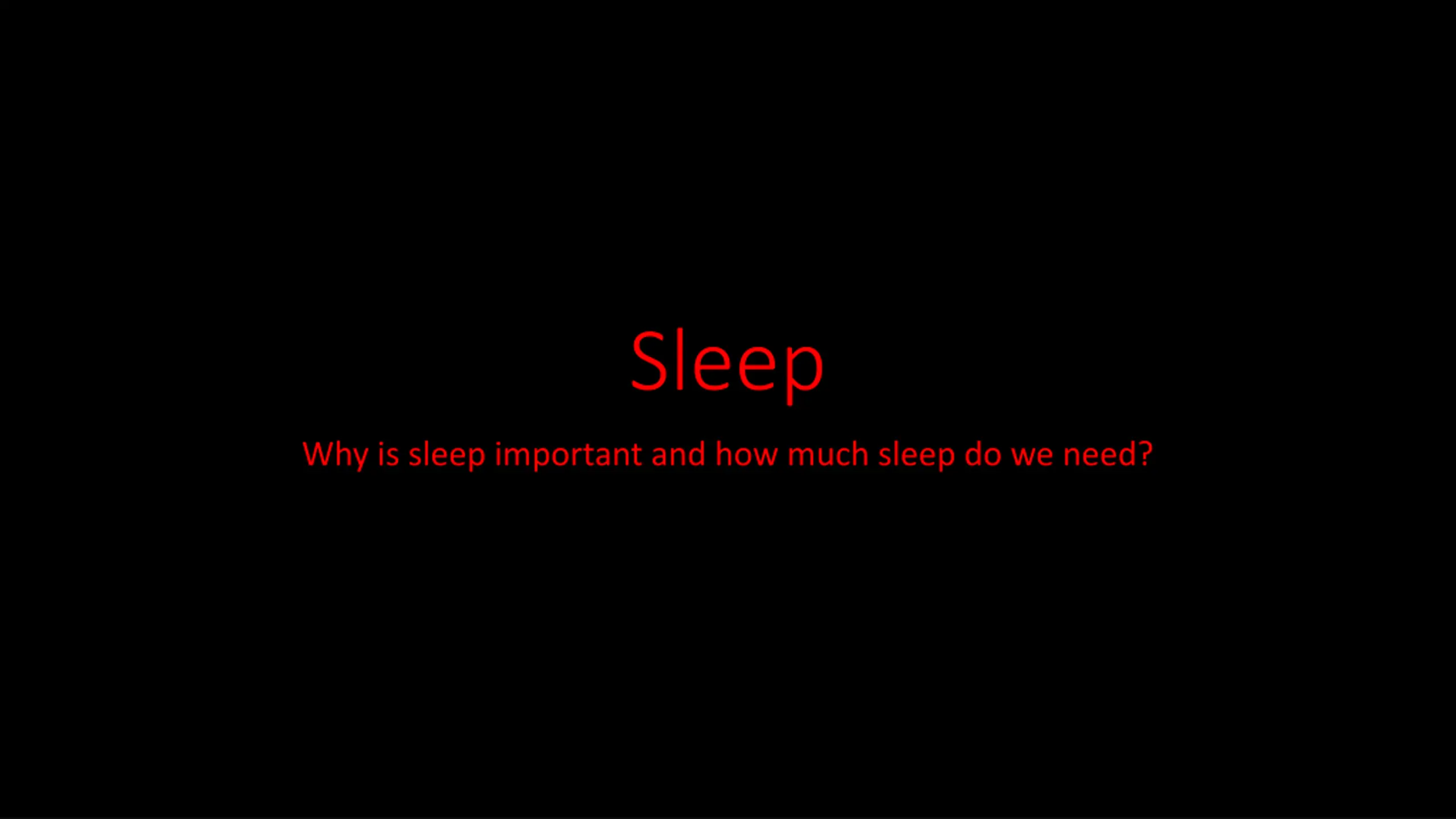 Sleep

Why is sleep important and how much sleep do we need?